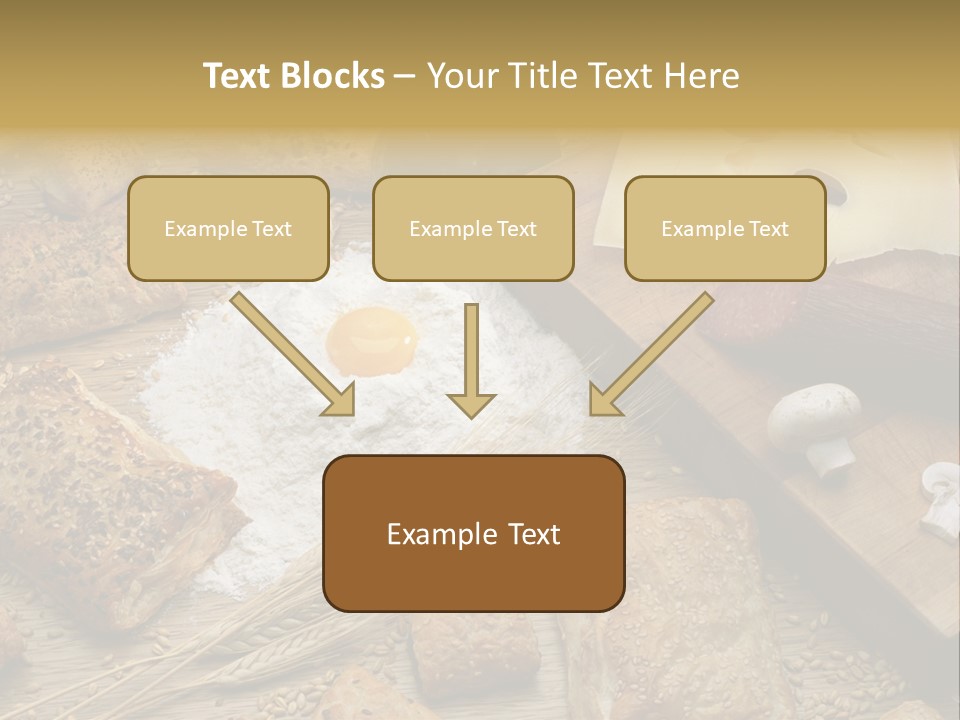 Text Blocks – Your Title Text Here

Example Text

Example Text

Example Text

Example Text